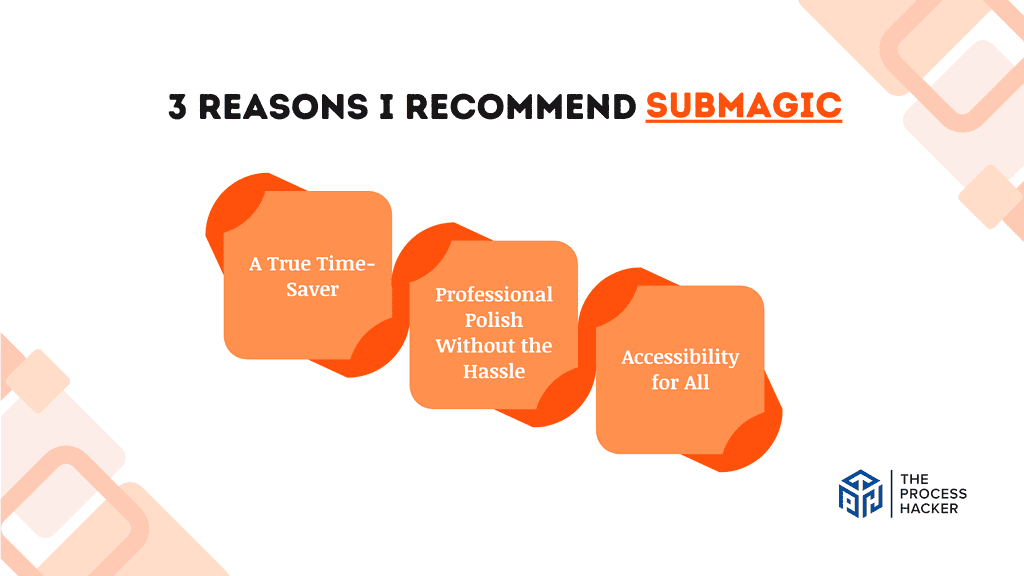 3 REASONS I RECOMMEND SUBMAGIC

A True Time-Saver

Professional Polish Without the Hassle

Accessibility for All

THE PROCESS HACKER